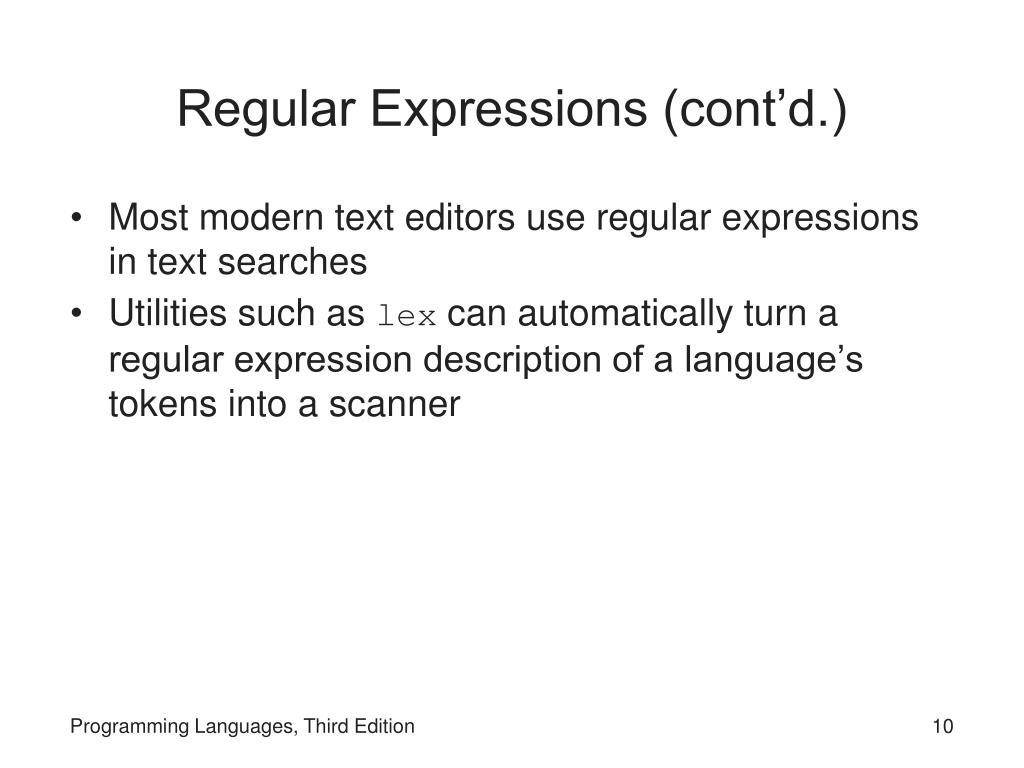 Regular Expressions (cont’d.)

• Most modern text editors use regular expressions in text searches
• Utilities such as lex can automatically turn a regular expression description of a language’s tokens into a scanner

Programming Languages, Third Edition

10